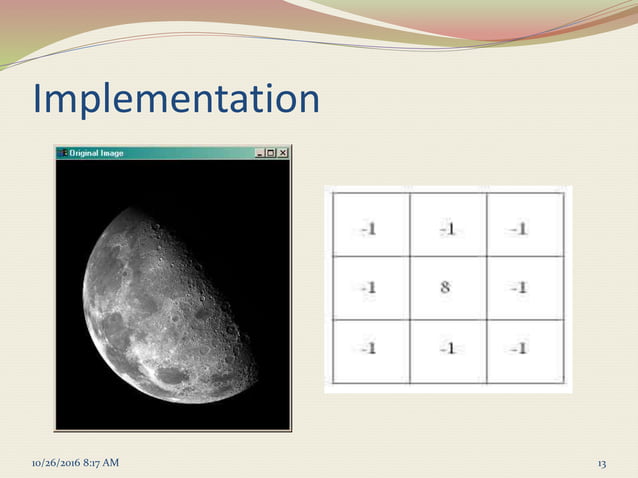 Implementation

Original Image

| -1 | -1 | -1 |
|---|---|---|
| -1 | 8 | -1 |
| -1 | -1 | -1 |

10/26/2016 8:17 AM

13